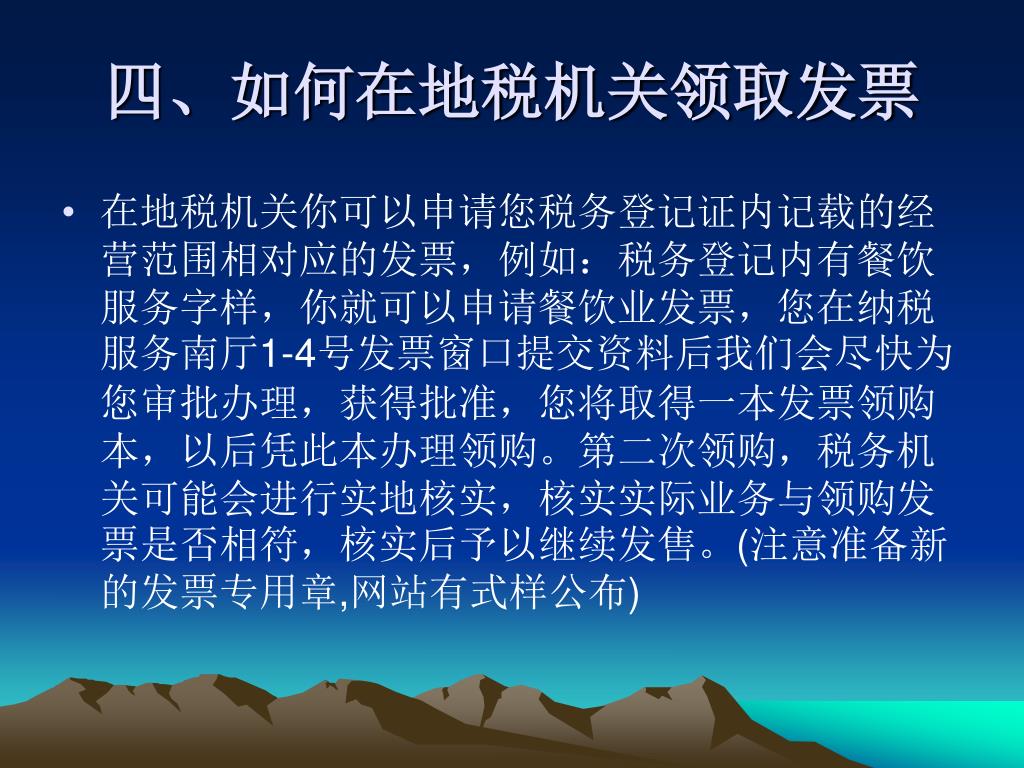 四、如何在地税机关领取发票

• 在地税机关你可以申请您税务登记证内记载的经营范围相对应的发票，例如：税务登记内有餐饮服务字样，你就可以申请餐饮业发票，您在纳税服务南厅1-4号发票窗口提交资料后我们会尽快为您审批办理，获得批准，您将取得一本发票领购本，以后凭此本办理领购。第二次领购，税务机关可能会进行实地核实，核实实际业务与领购发票是否相符，核实后予以继续发售。(注意准备新的发票专用章,网站有式样公布)